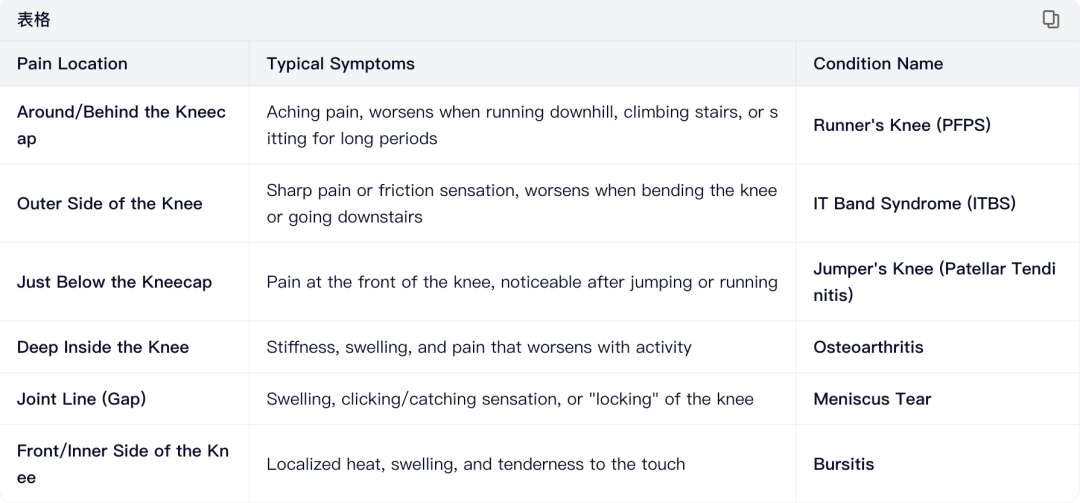 表格

| Pain Location | Typical Symptoms | Condition Name |
|---|---|---|
| Around/Behind the Kneecap | Aching pain, worsens when running downhill, climbing stairs, or sitting for long periods | Runner's Knee (PFPS) |
| Outer Side of the Knee | Sharp pain or friction sensation, worsens when bending the knee or going downstairs | IT Band Syndrome (ITBS) |
| Just Below the Kneecap | Pain at the front of the knee, noticeable after jumping or running | Jumper's Knee (Patellar Tendinitis) |
| Deep Inside the Knee | Stiffness, swelling, and pain that worsens with activity | Osteoarthritis |
| Joint Line (Gap) | Swelling, clicking/catching sensation, or "locking" of the knee | Meniscus Tear |
| Front/Inner Side of the Knee | Localized heat, swelling, and tenderness to the touch | Bursitis |